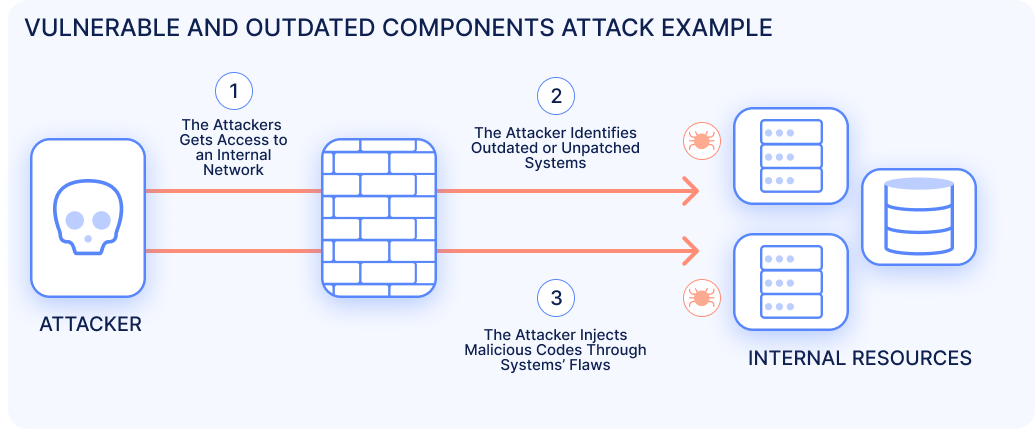 VULNERABLE AND OUTDATED COMPONENTS ATTACK EXAMPLE

1

The Attackers Gets Access to an Internal Network

2

The Attacker Identifies Outdated or Unpatched Systems

3

The Attacker Injects Malicious Codes Through Systems' Flaws

ATTACKER

INTERNAL RESOURCES